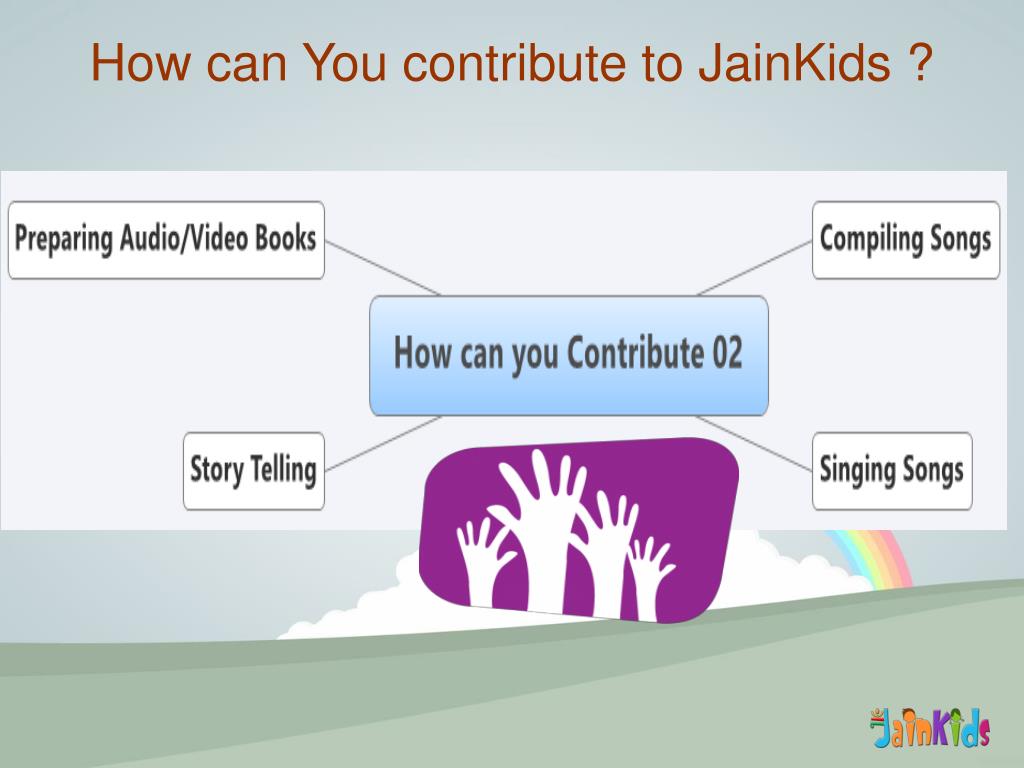 How can You contribute to JainKids ?

Preparing Audio/Video Books

Compiling Songs

How can you Contribute 02

Story Telling

Singing Songs

JainKids